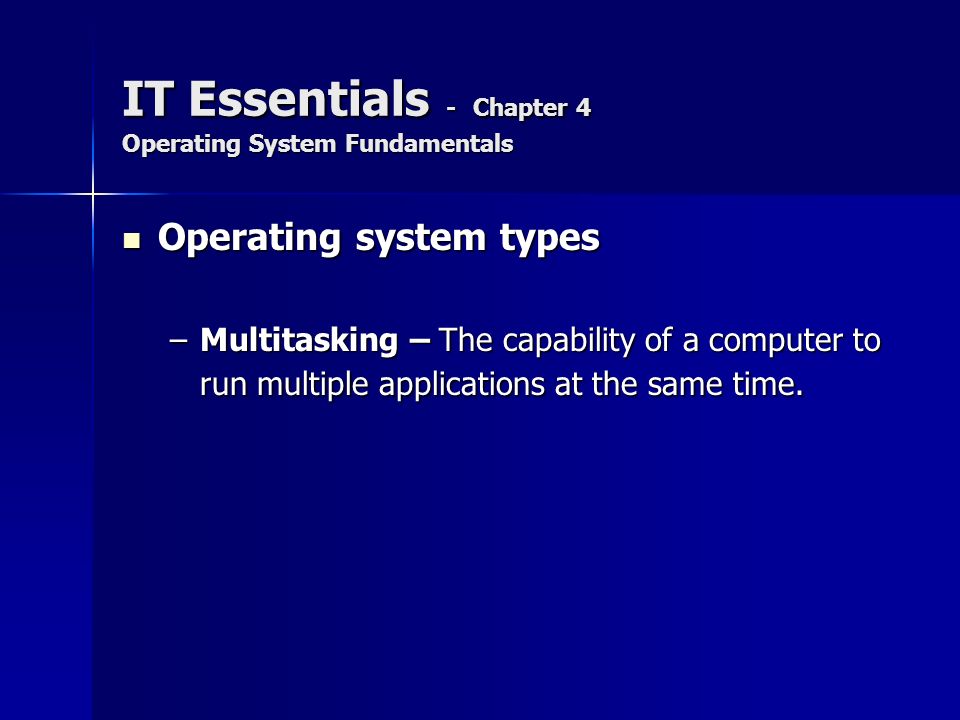 IT Essentials - Chapter 4
Operating System Fundamentals

Operating system types

– Multitasking – The capability of a computer to run multiple applications at the same time.